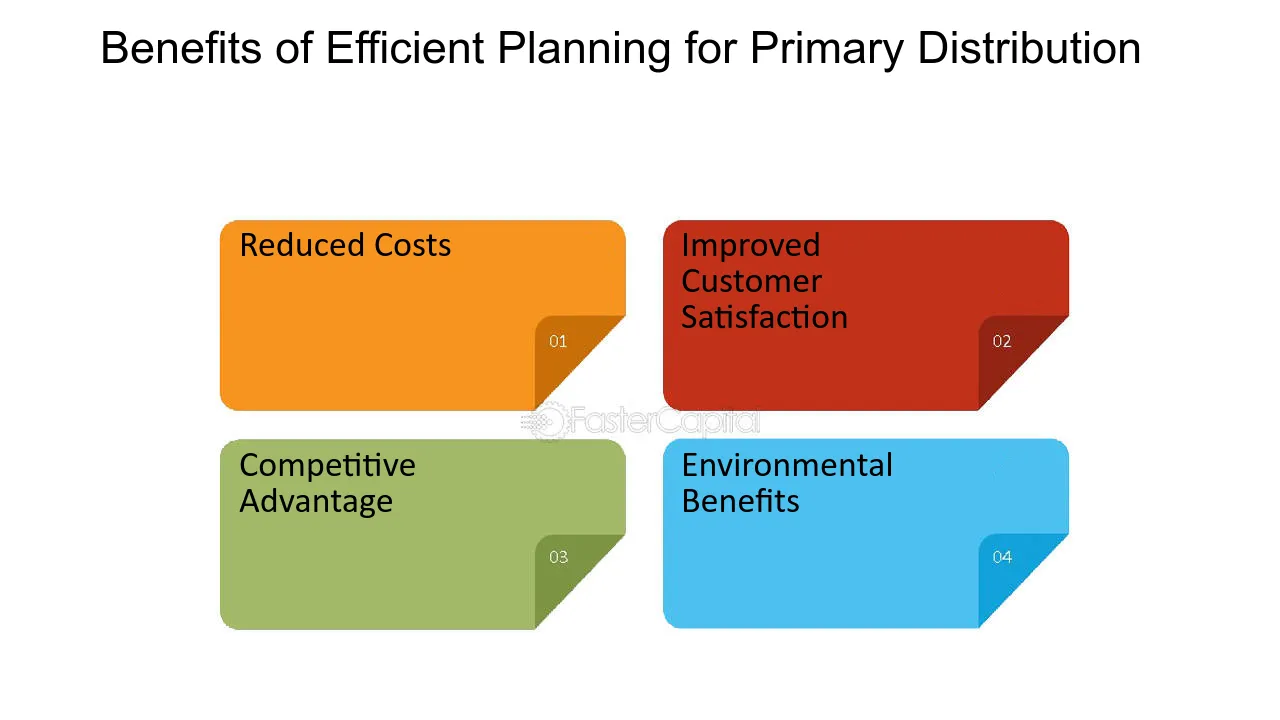 Benefits of Efficient Planning for Primary Distribution

Reduced Costs

01

Improved Customer Satisfaction

02

Competitive Advantage

03

Environmental Benefits

04

FasterCapital